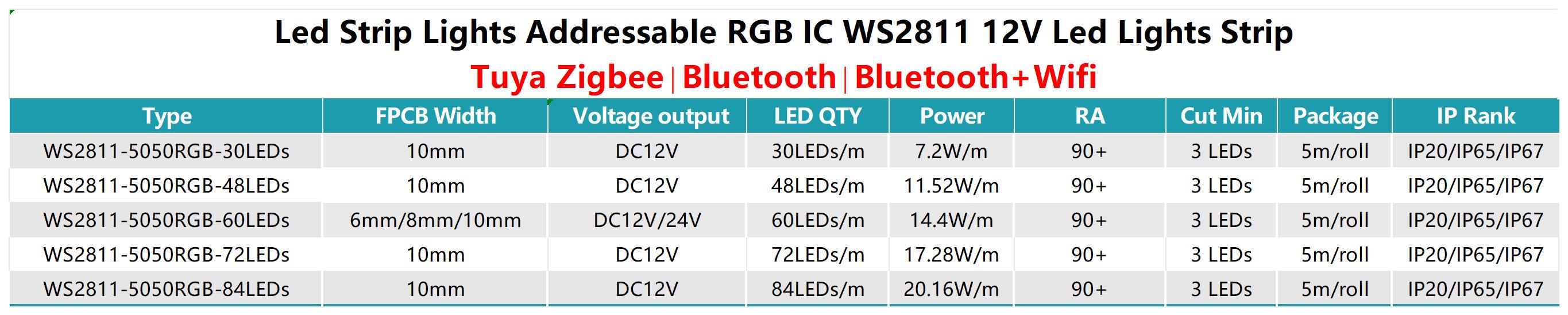 Led Strip Lights Addressable RGB IC WS2811 12V Led Lights Strip

Tuya Zigbee | Bluetooth | Bluetooth+Wifi

| Type | FPCB Width | Voltage output | LED QTY | Power | RA | Cut Min | Package | IP Rank |
|---|---|---|---|---|---|---|---|---|
| WS2811-5050RGB-30LEDs | 10mm | DC12V | 30LEDs/m | 7.2W/m | 90+ | 3 LEDs | 5m/roll | IP20/IP65/IP67 |
| WS2811-5050RGB-48LEDs | 10mm | DC12V | 48LEDs/m | 11.52W/m | 90+ | 3 LEDs | 5m/roll | IP20/IP65/IP67 |
| WS2811-5050RGB-60LEDs | 6mm/8mm/10mm | DC12V/24V | 60LEDs/m | 14.4W/m | 90+ | 3 LEDs | 5m/roll | IP20/IP65/IP67 |
| WS2811-5050RGB-72LEDs | 10mm | DC12V | 72LEDs/m | 17.28W/m | 90+ | 3 LEDs | 5m/roll | IP20/IP65/IP67 |
| WS2811-5050RGB-84LEDs | 10mm | DC12V | 84LEDs/m | 20.16W/m | 90+ | 3 LEDs | 5m/roll | IP20/IP65/IP67 |